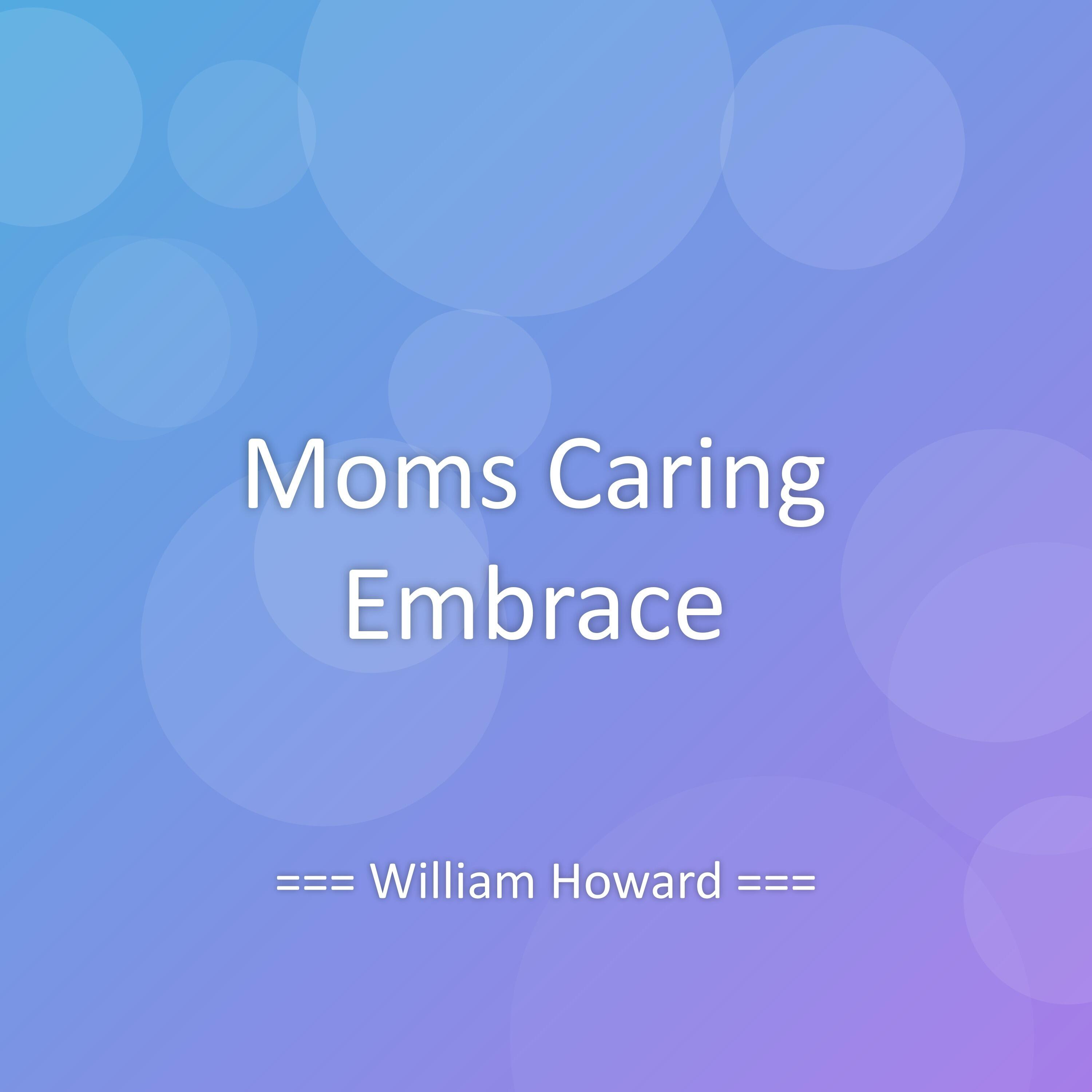 Moms Caring Embrace

=== William Howard ===